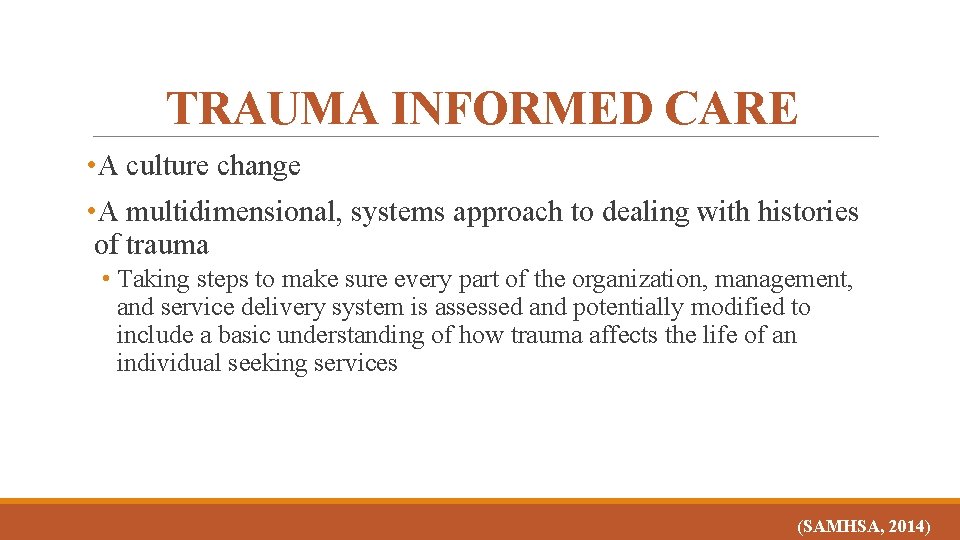 TRAUMA INFORMED CARE

• A culture change

• A multidimensional, systems approach to dealing with histories of trauma

• Taking steps to make sure every part of the organization, management, and service delivery system is assessed and potentially modified to include a basic understanding of how trauma affects the life of an individual seeking services

(SAMHSA, 2014)